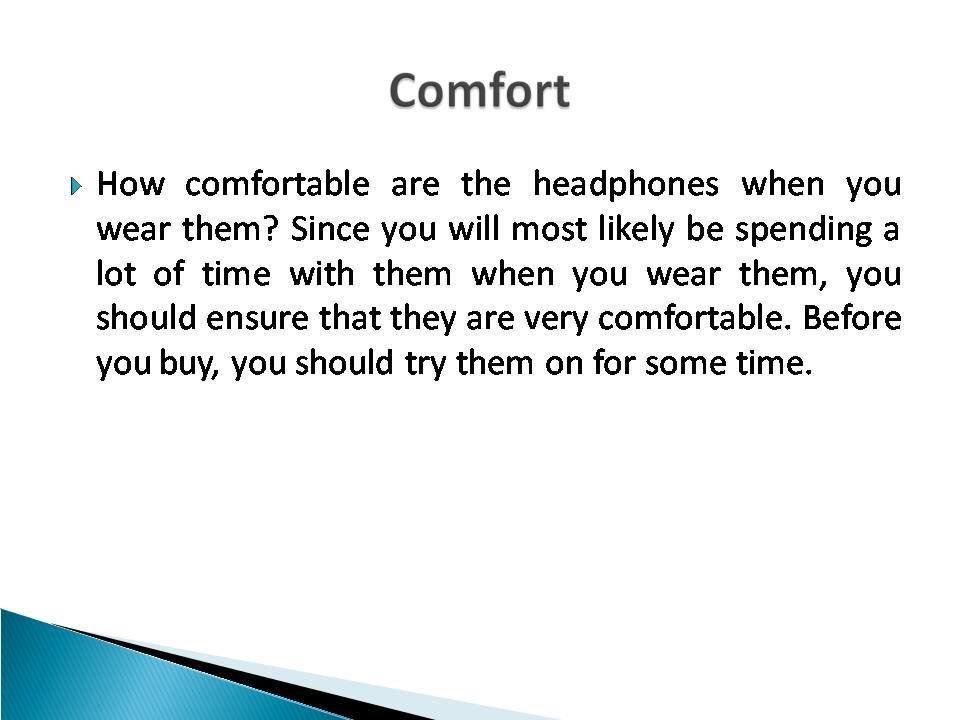 Comfort

How comfortable are the headphones when you wear them? Since you will most likely be spending a lot of time with them when you wear them, you should ensure that they are very comfortable. Before you buy, you should try them on for some time.